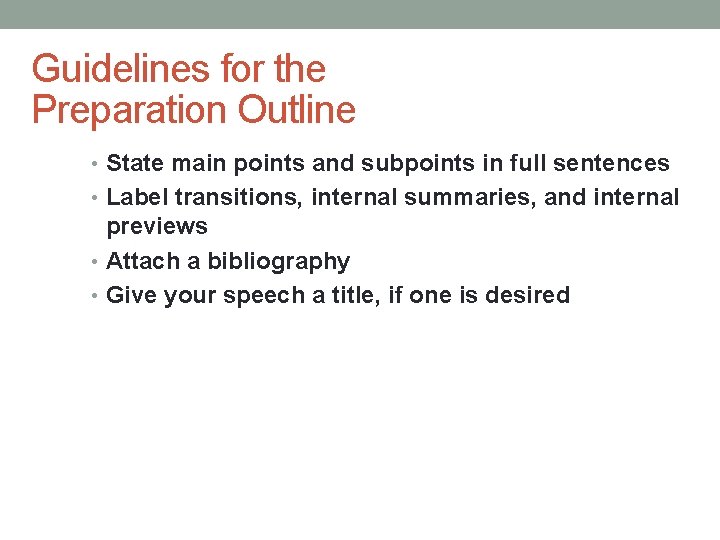 Guidelines for the Preparation Outline

• State main points and subpoints in full sentences
• Label transitions, internal summaries, and internal previews
• Attach a bibliography
• Give your speech a title, if one is desired